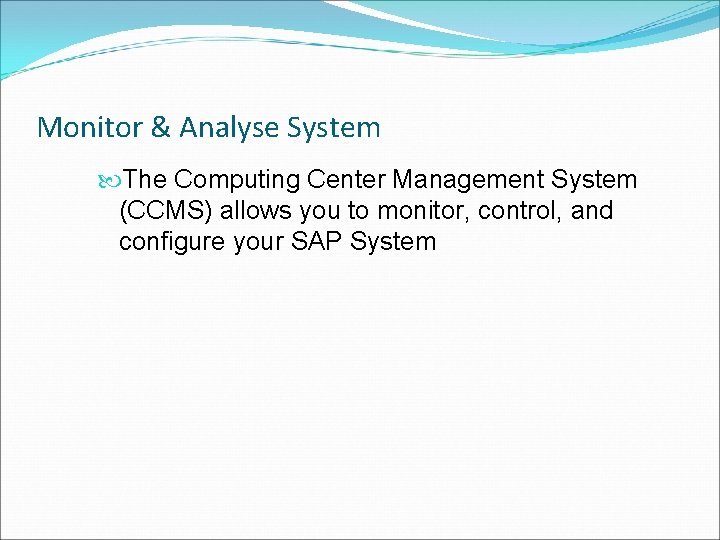 Monitor & Analyse System

The Computing Center Management System (CCMS) allows you to monitor, control, and configure your SAP System